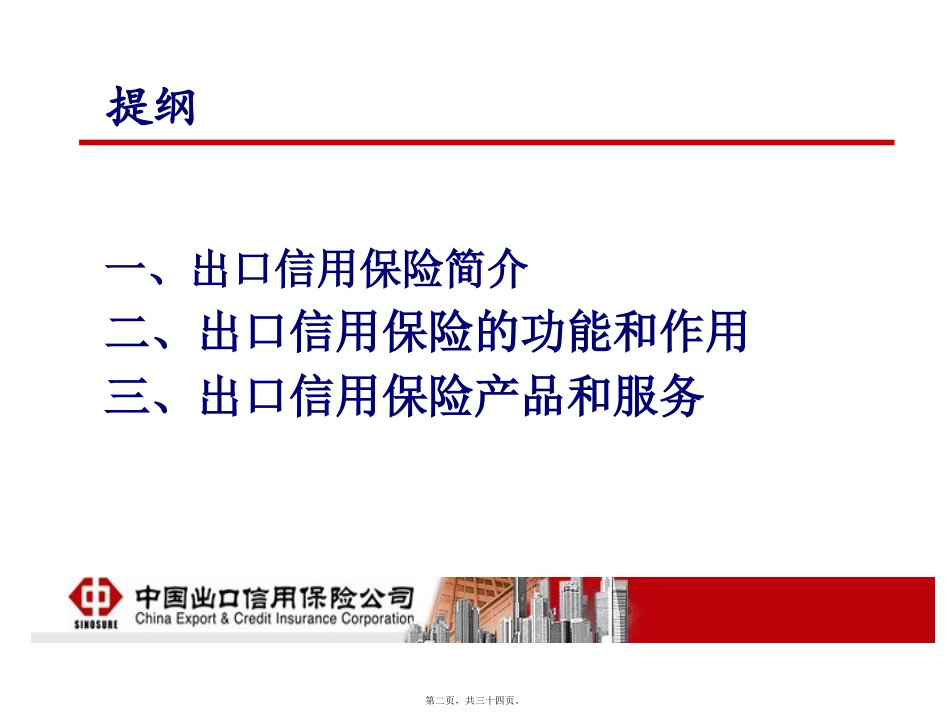 提纲

一、出口信用保险简介
二、出口信用保险的功能和作用
三、出口信用保险产品和服务

SINOSURE
中国出口信用保险公司
China Export & Credit Insurance Corporation

第二页，共三十四页。